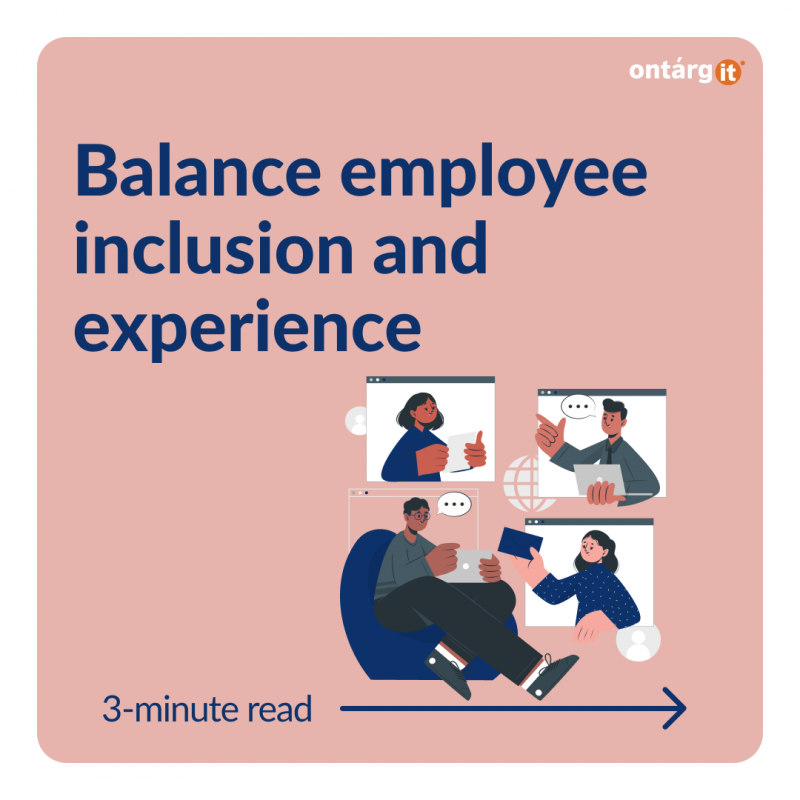 ontárgit

Balance employee inclusion and experience

3-minute read